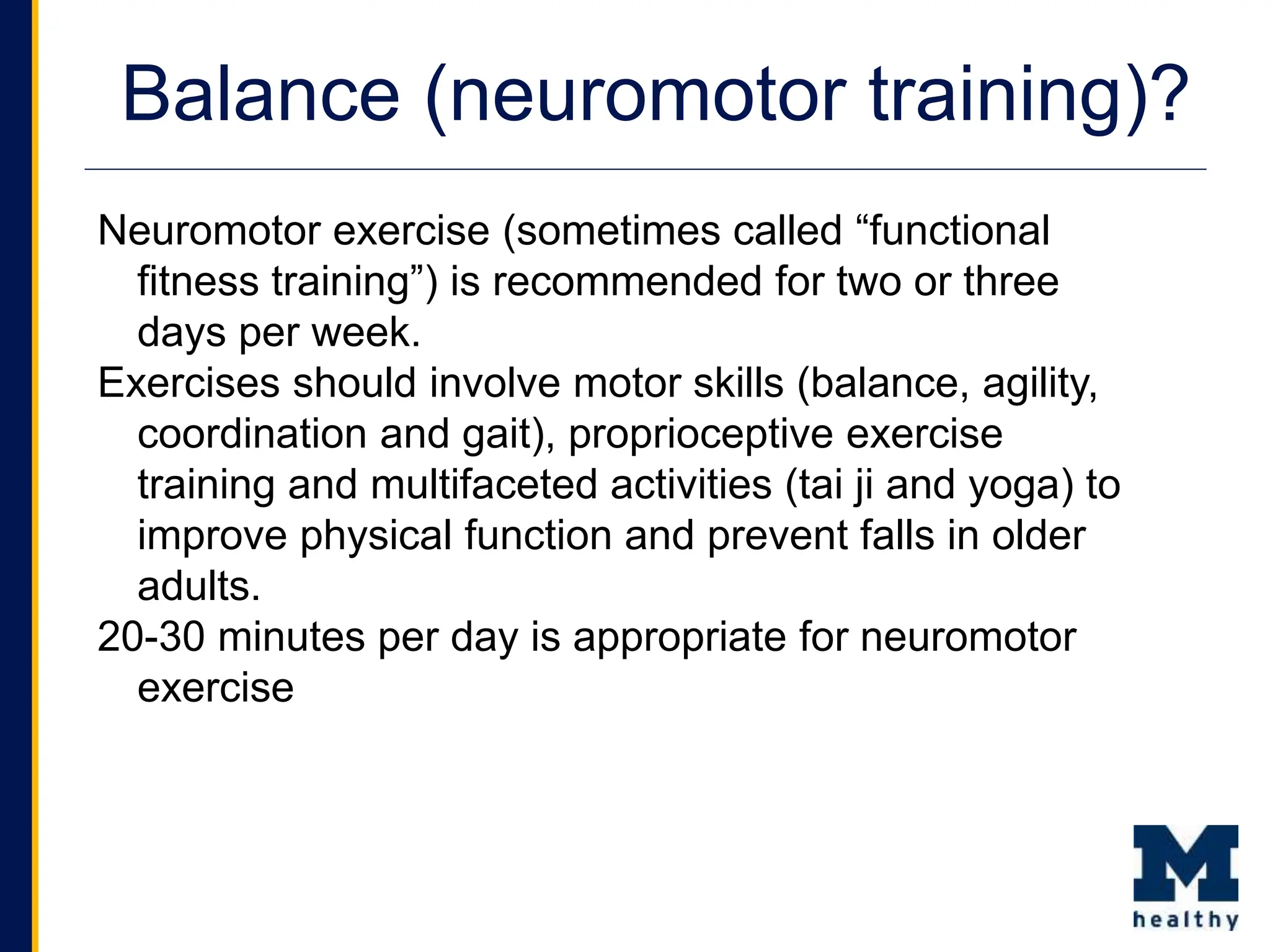 Balance (neuromotor training)?

Neuromotor exercise (sometimes called “functional fitness training”) is recommended for two or three days per week.

Exercises should involve motor skills (balance, agility, coordination and gait), proprioceptive exercise training and multifaceted activities (tai ji and yoga) to improve physical function and prevent falls in older adults.

20-30 minutes per day is appropriate for neuromotor exercise

M
healthy